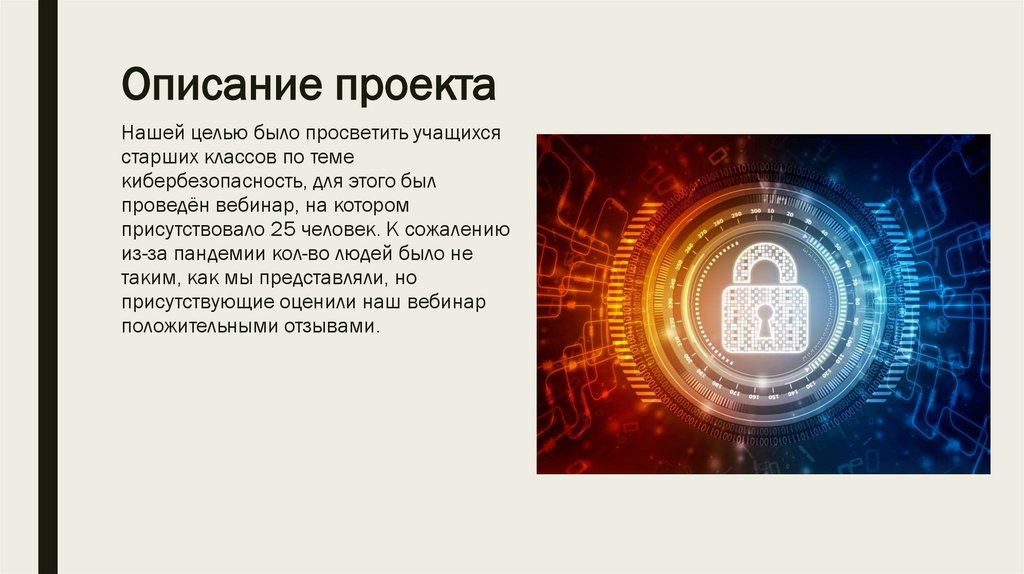 Описание проекта

Нашей целью было просветить учащихся старших классов по теме кибербезопасность, для этого был проведён вебинар, на котором присутствовало 25 человек. К сожалению из-за пандемии кол-во людей было не таким, как мы представляли, но присутствующие оценили наш вебинар положительными отзывами.